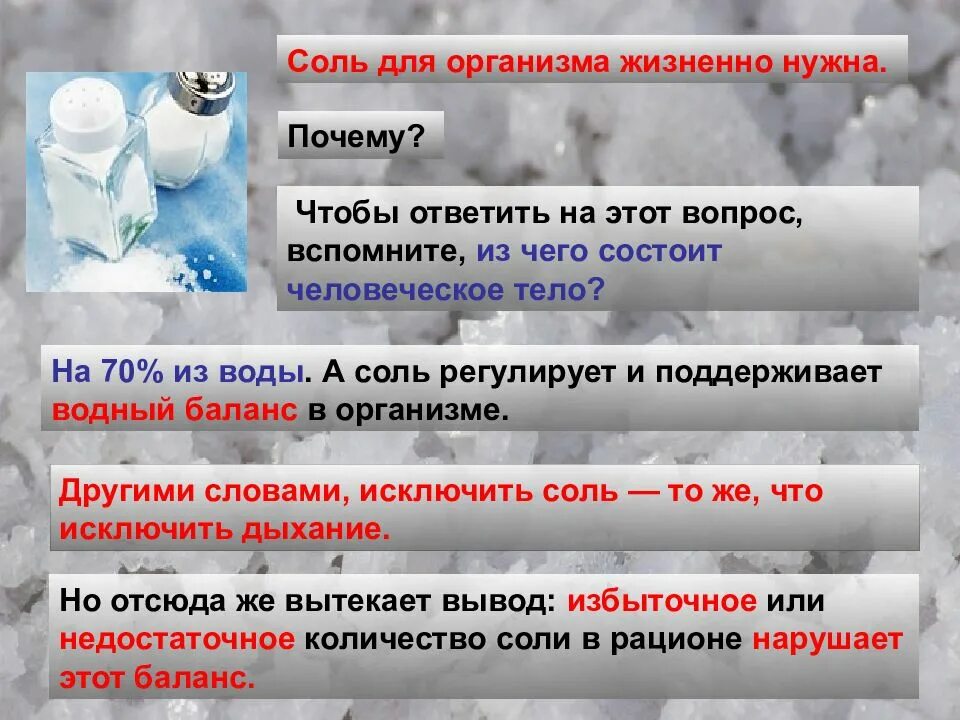 Соль для организма жизненно нужна.

Почему?

Чтобы ответить на этот вопрос, вспомните, из чего состоит человеческое тело?

На 70% из воды. А соль регулирует и поддерживает водный баланс в организме.

Другими словами, исключить соль — то же, что исключить дыхание.

Но отсюда же вытекает вывод: избыточное или недостаточное количество соли в рационе нарушает этот баланс.